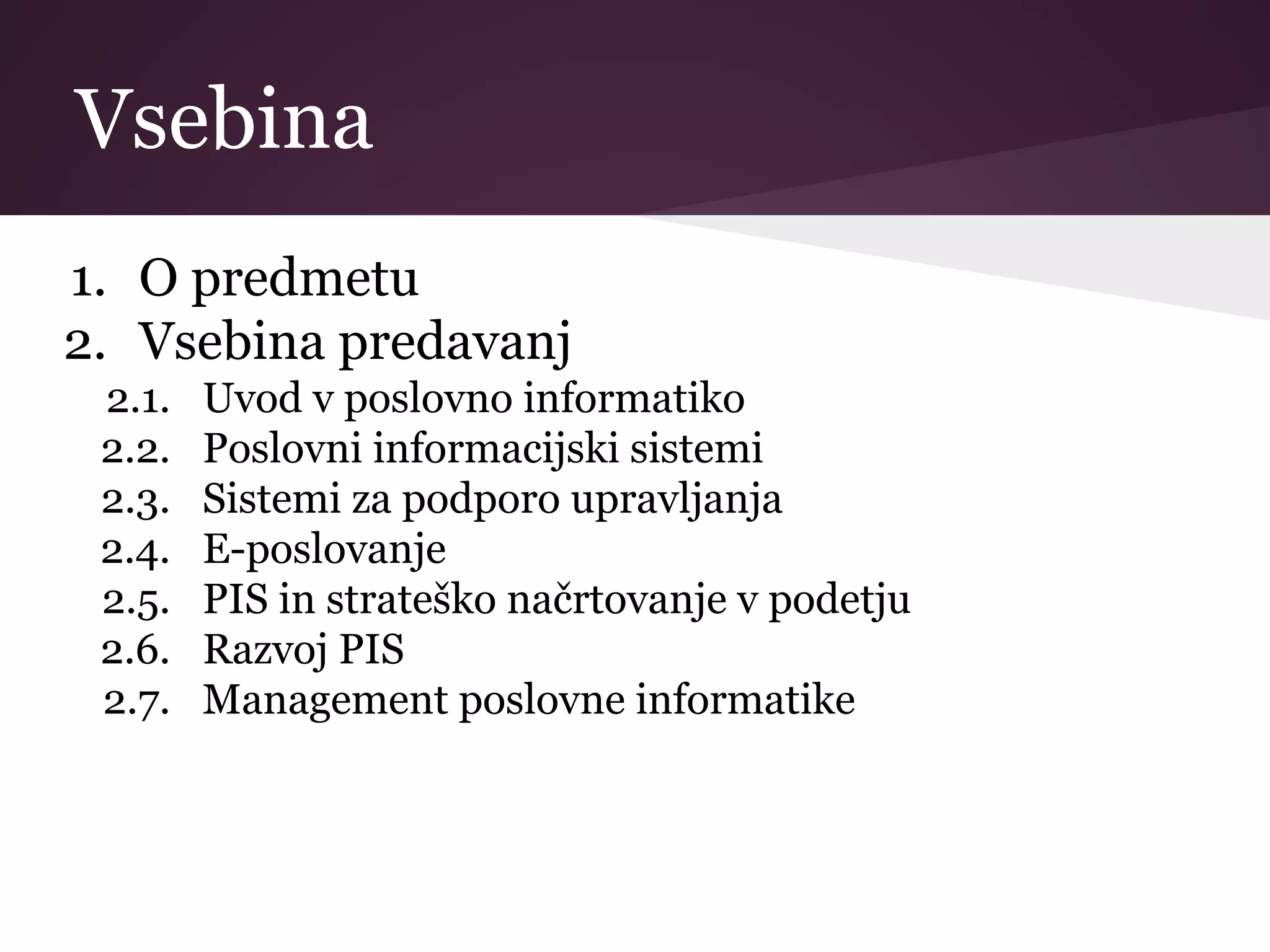 Vsebina

1. O predmetu
2. Vsebina predavanj
2.1. Uvod v poslovno informatiko
2.2. Poslovni informacijski sistemi
2.3. Sistemi za podporo upravljanja
2.4. E-poslovanje
2.5. PIS in strateško načrtovanje v podetju
2.6. Razvoj PIS
2.7. Management poslovne informatike